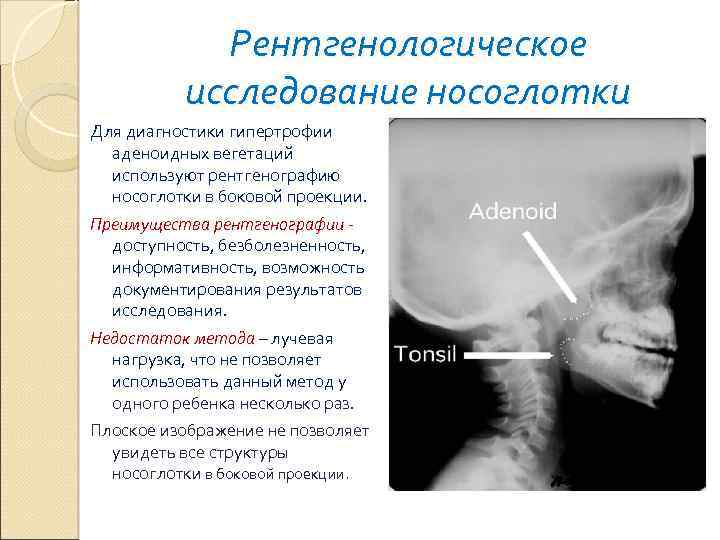 Рентгенологическое исследование носоглотки

Для диагностики гипертрофии аденоидных вегетаций используют рентгенографию носоглотки в боковой проекции.

Преимущества рентгенографии - доступность, безболезненность, информативность, возможность документирования результатов исследования.

Недостаток метода – лучевая нагрузка, что не позволяет использовать данный метод у одного ребенка несколько раз.

Плоское изображение не позволяет увидеть все структуры носоглотки в боковой проекции.

Adenoid

Tonsil